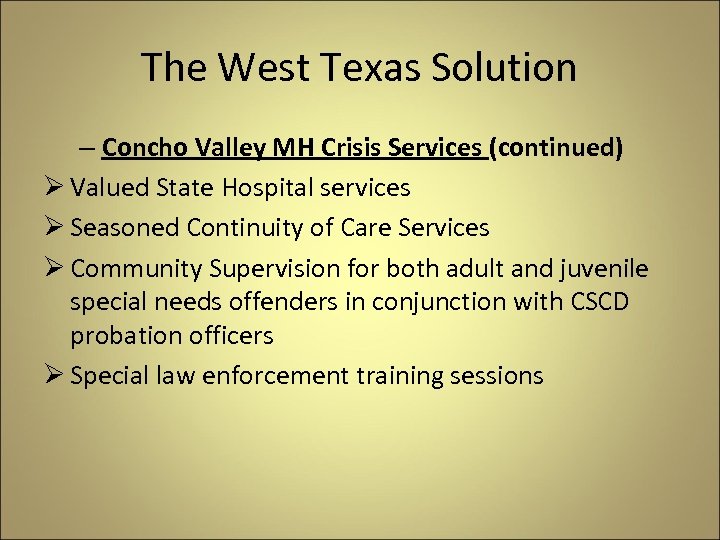 The West Texas Solution

– Concho Valley MH Crisis Services (continued)

➢ Valued State Hospital services

➢ Seasoned Continuity of Care Services

➢ Community Supervision for both adult and juvenile special needs offenders in conjunction with CSCD probation officers

➢ Special law enforcement training sessions